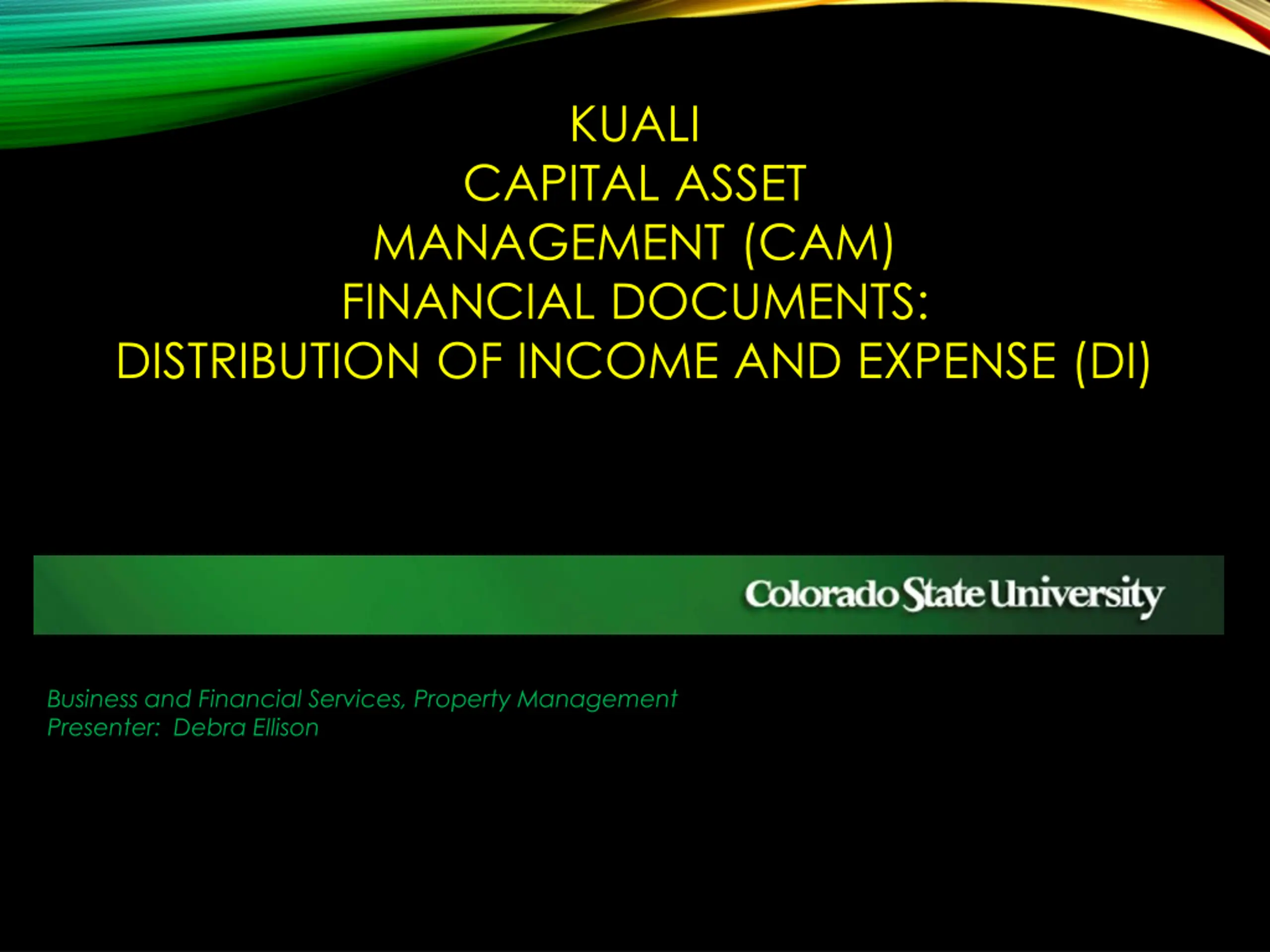 KUALI
CAPITAL ASSET
MANAGEMENT (CAM)
FINANCIAL DOCUMENTS:
DISTRIBUTION OF INCOME AND EXPENSE (DI)

Colorado State University

Business and Financial Services, Property Management
Presenter: Debra Ellison